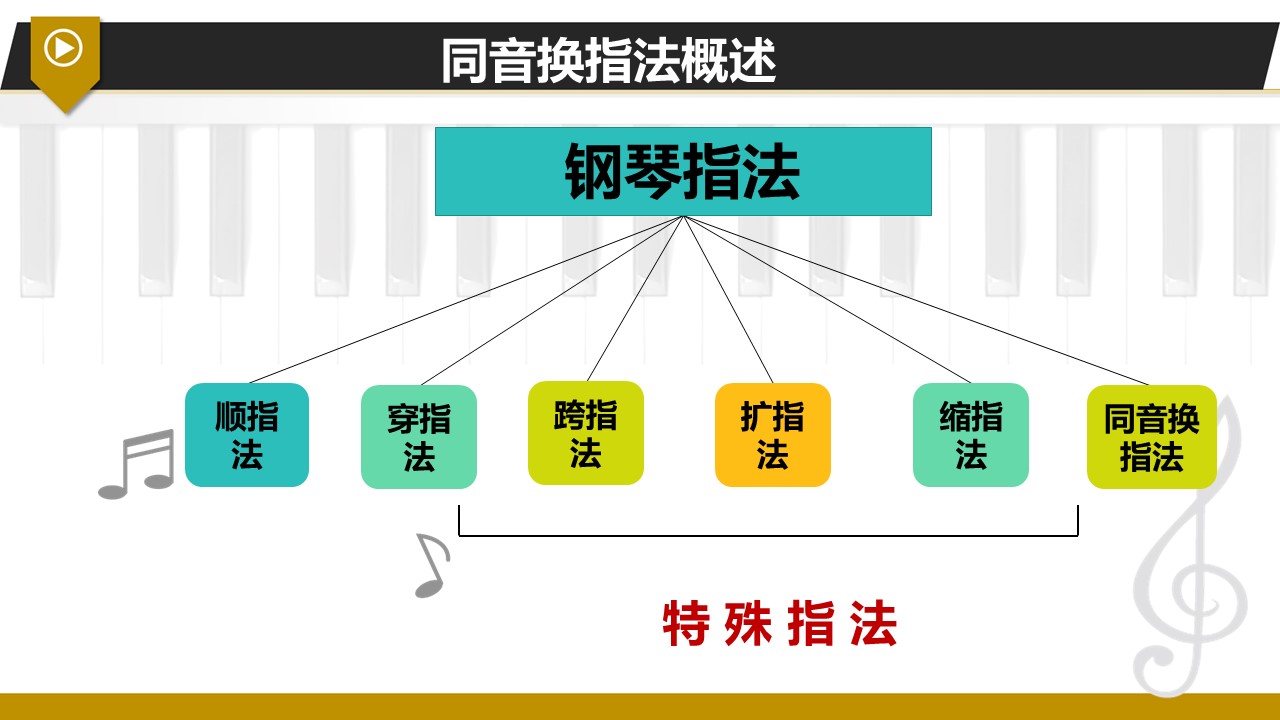 同音换指法概述

钢琴指法

顺指法

穿指法

跨指法

扩指法

缩指法

同音换指法

特殊指法